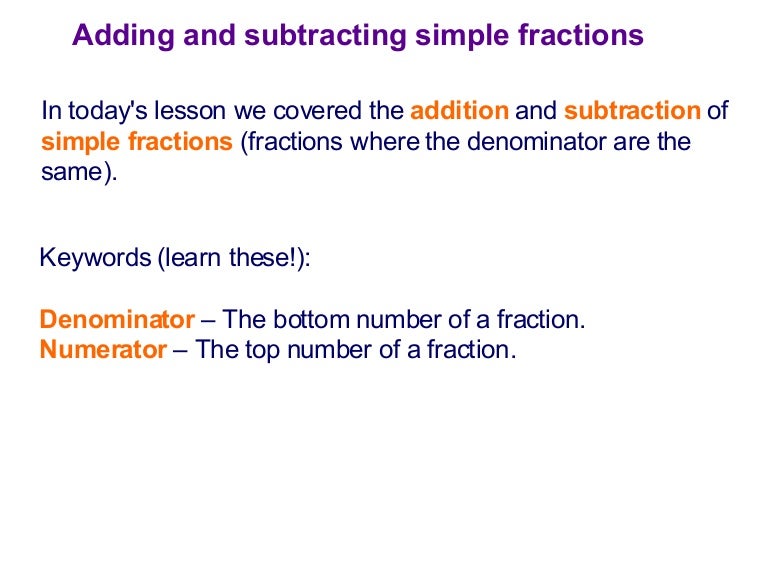 Adding and subtracting simple fractions

In today's lesson we covered the addition and subtraction of simple fractions (fractions where the denominator are the same).

Keywords (learn these!):

Denominator – The bottom number of a fraction.
Numerator – The top number of a fraction.